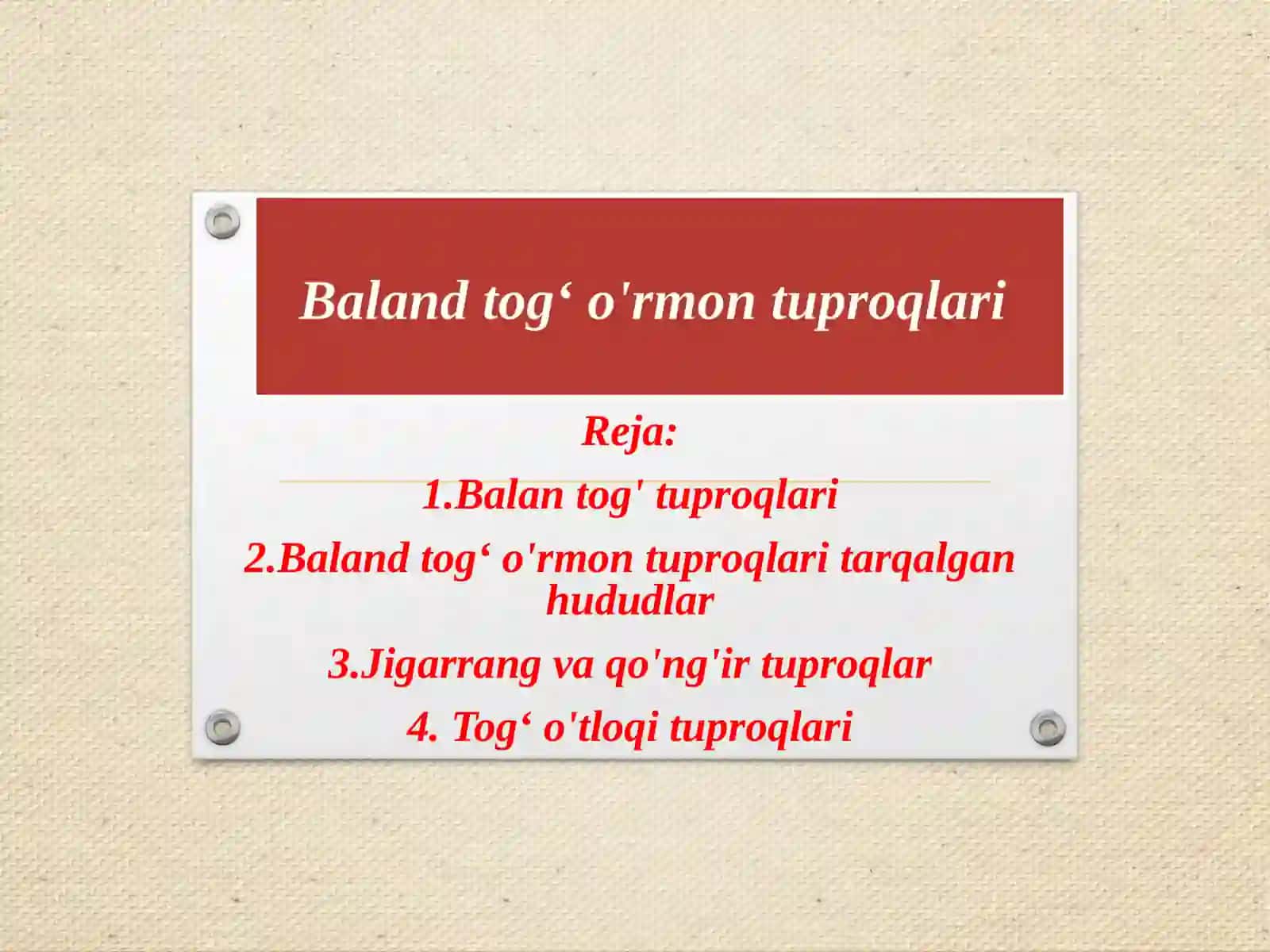 Baland tog‘ o'rmon tuproqlari

Reja:

1.Balan tog' tuproqlari

2.Baland tog‘ o'rmon tuproqlari tarqalgan hududlar

3.Jigarrang va qo'ng'ir tuproqlar

4. Tog‘ o'tloqi tuproqlari